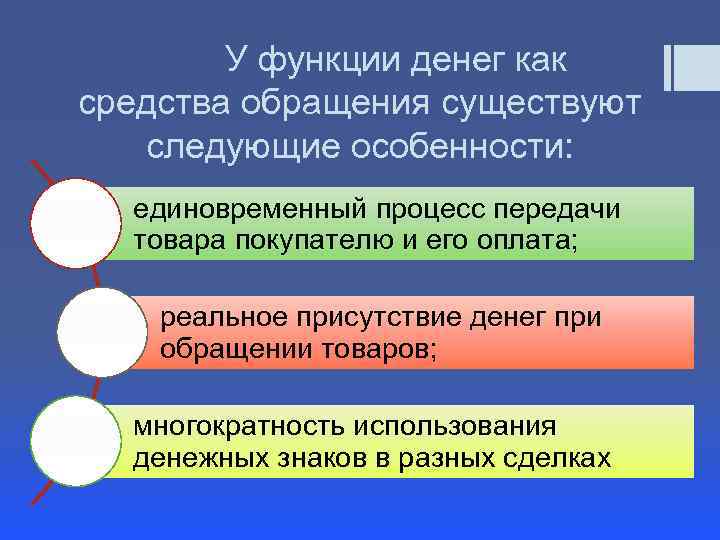 У функции денег как средства обращения существуют следующие особенности:

единовременный процесс передачи товара покупателю и его оплата;

реальное присутствие денег при обращении товаров;

многократность использования денежных знаков в разных сделках